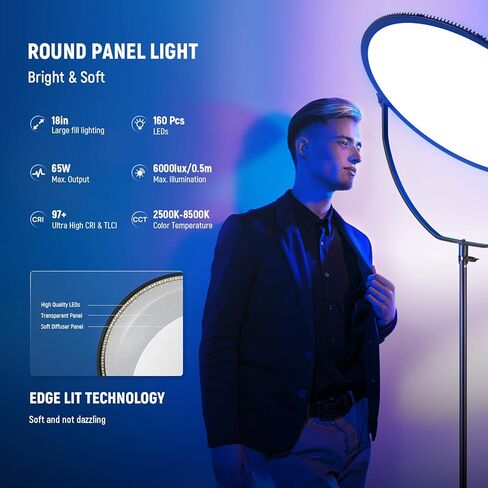 ROUND PANEL LIGHT
Bright & Soft

18in
Large fill lighting

160 Pcs
LEDs

65W
Max. Output

6000lux/0.5m
Max. illumination

CRI
97+
Ultra High CRI & TLCI

CCT
2500K-8500K
Color Temperature

High Quality LEDs
Transparent Panel
Soft Diffuser Panel

EDGE LIT TECHNOLOGY
Soft and not dazzling